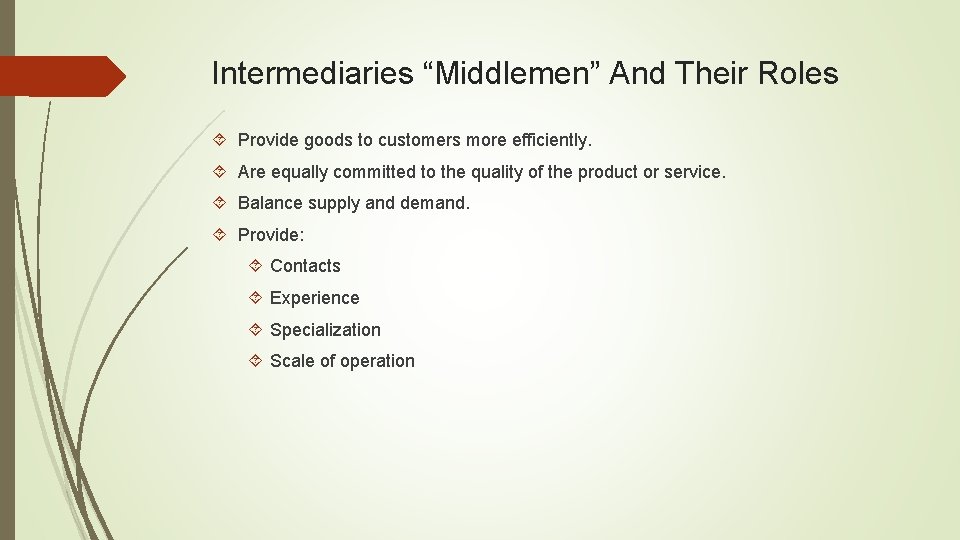 Intermediaries “Middlemen” And Their Roles

Provide goods to customers more efficiently.

Are equally committed to the quality of the product or service.

Balance supply and demand.

Provide:

Contacts

Experience

Specialization

Scale of operation